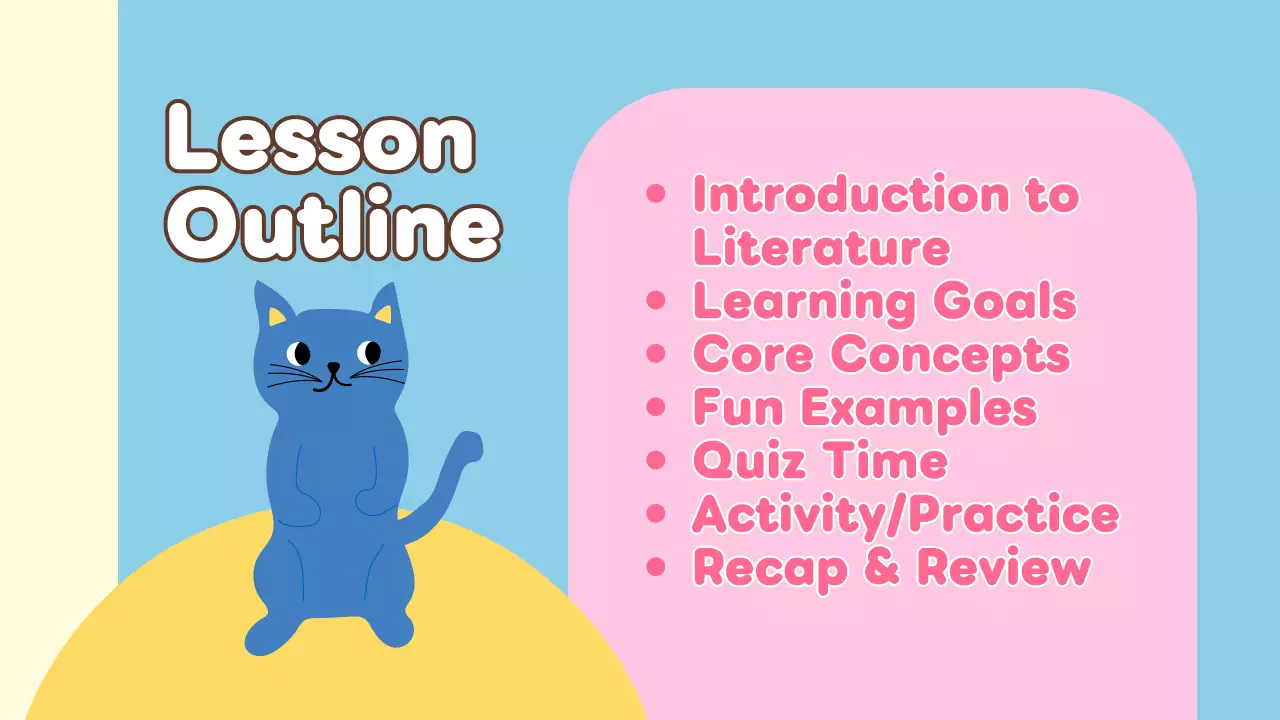 Lesson Outline

- Introduction to Literature
- Learning Goals
- Core Concepts
- Fun Examples
- Quiz Time
- Activity/Practice
- Recap & Review